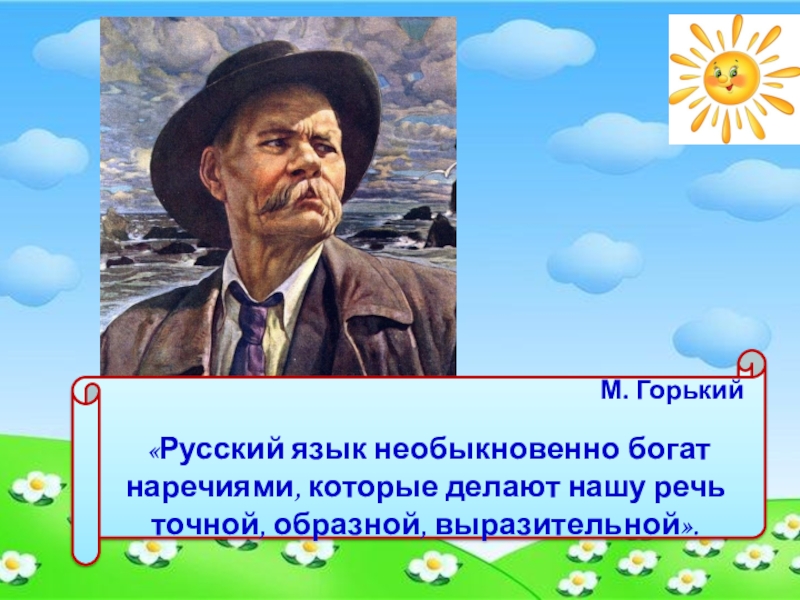 М. Горький

«Русский язык необыкновенно богат наречиями, которые делают нашу речь точной, образной, выразительной».